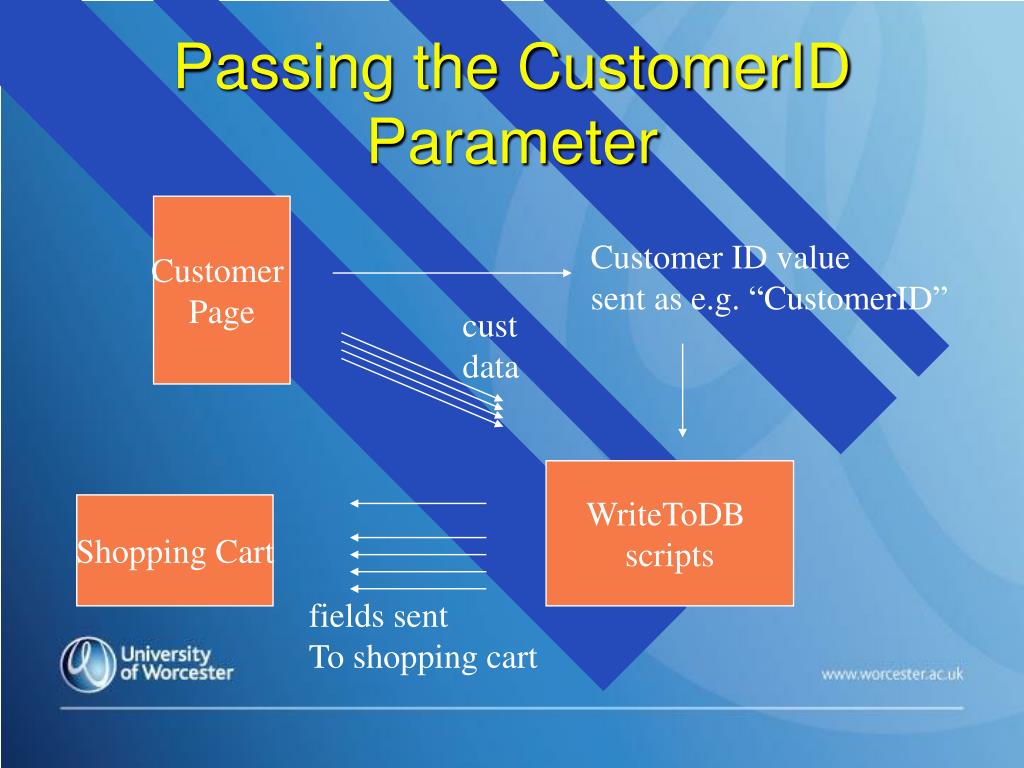 Passing the CustomerID Parameter

Customer Page

Customer ID value sent as e.g. “CustomerID”

cust data

WriteToDB scripts

Shopping Cart

fields sent
To shopping cart

University of Worcester

www.worcester.ac.uk